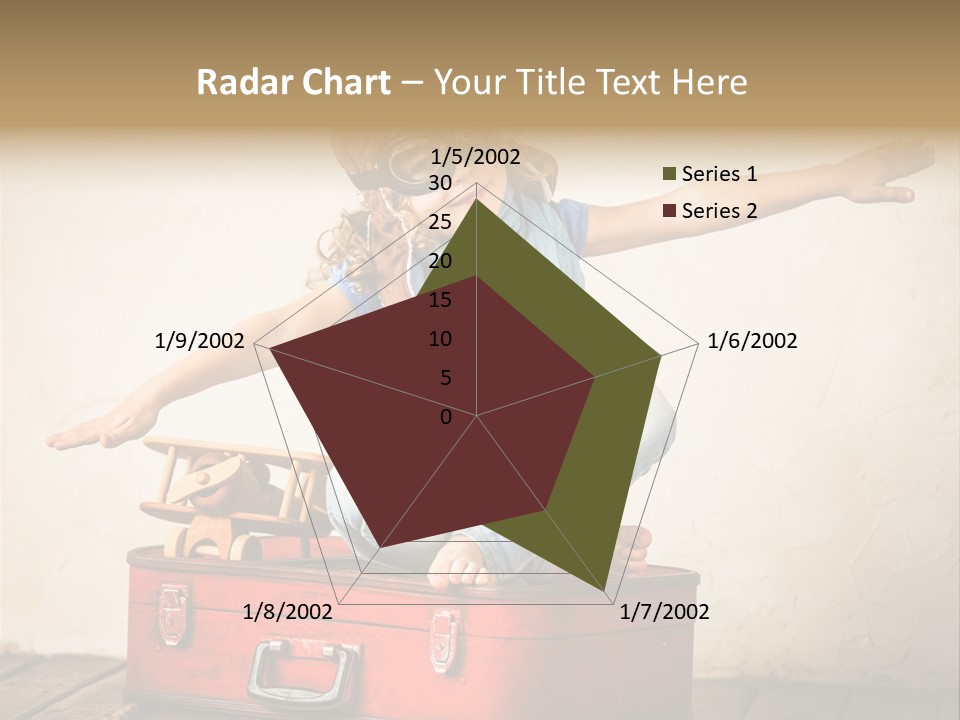 Radar Chart – Your Title Text Here

1/5/2002
30
25
20
15
10
5
0
1/6/2002
1/7/2002
1/8/2002
1/9/2002

Series 1
Series 2